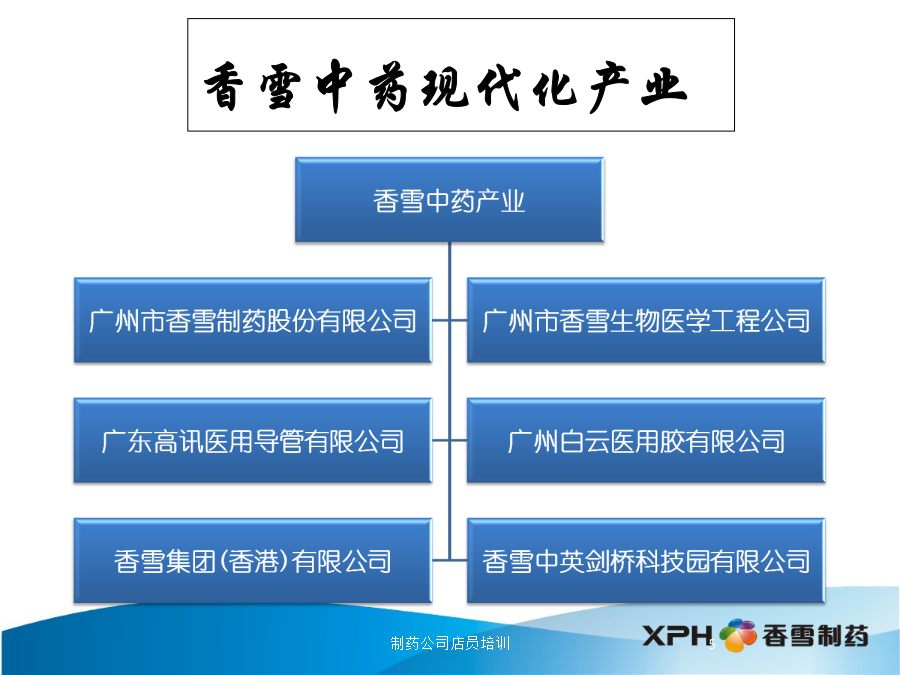 香雪中药现代化产业

香雪中药产业

广州市香雪制药股份有限公司

广州市香雪生物医学工程公司

广东高讯医用导管有限公司

广州白云医用胶有限公司

香雪集团(香港)有限公司

香雪中英剑桥科技园有限公司

制药公司店员培训

5

XPH 香雪制药